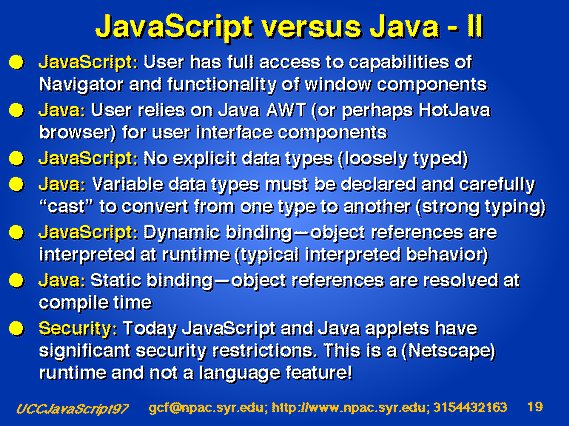 JavaScript versus Java - II

JavaScript: User has full access to capabilities of Navigator and functionality of window components

Java: User relies on Java AWT (or perhaps HotJava browser) for user interface components

JavaScript: No explicit data types (loosely typed)

Java: Variable data types must be declared and carefully “cast” to convert from one type to another (strong typing)

JavaScript: Dynamic binding—object references are interpreted at runtime (typical interpreted behavior)

Java: Static binding—object references are resolved at compile time

Security: Today JavaScript and Java applets have significant security restrictions. This is a (Netscape) runtime and not a language feature!

UCCJavaScript97 gcf@npac.syr.edu; http://www.npac.syr.edu; 3154432163 19